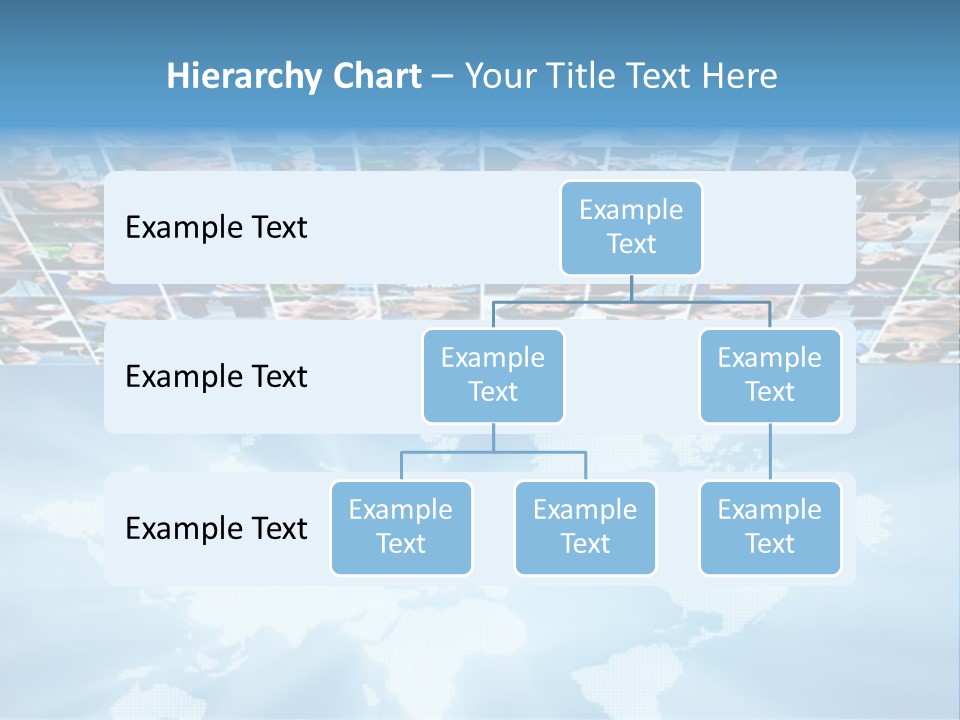 Hierarchy Chart – Your Title Text Here

Example Text

Example Text

Example Text

Example Text

Example Text

Example Text

Example Text

Example Text

Example Text